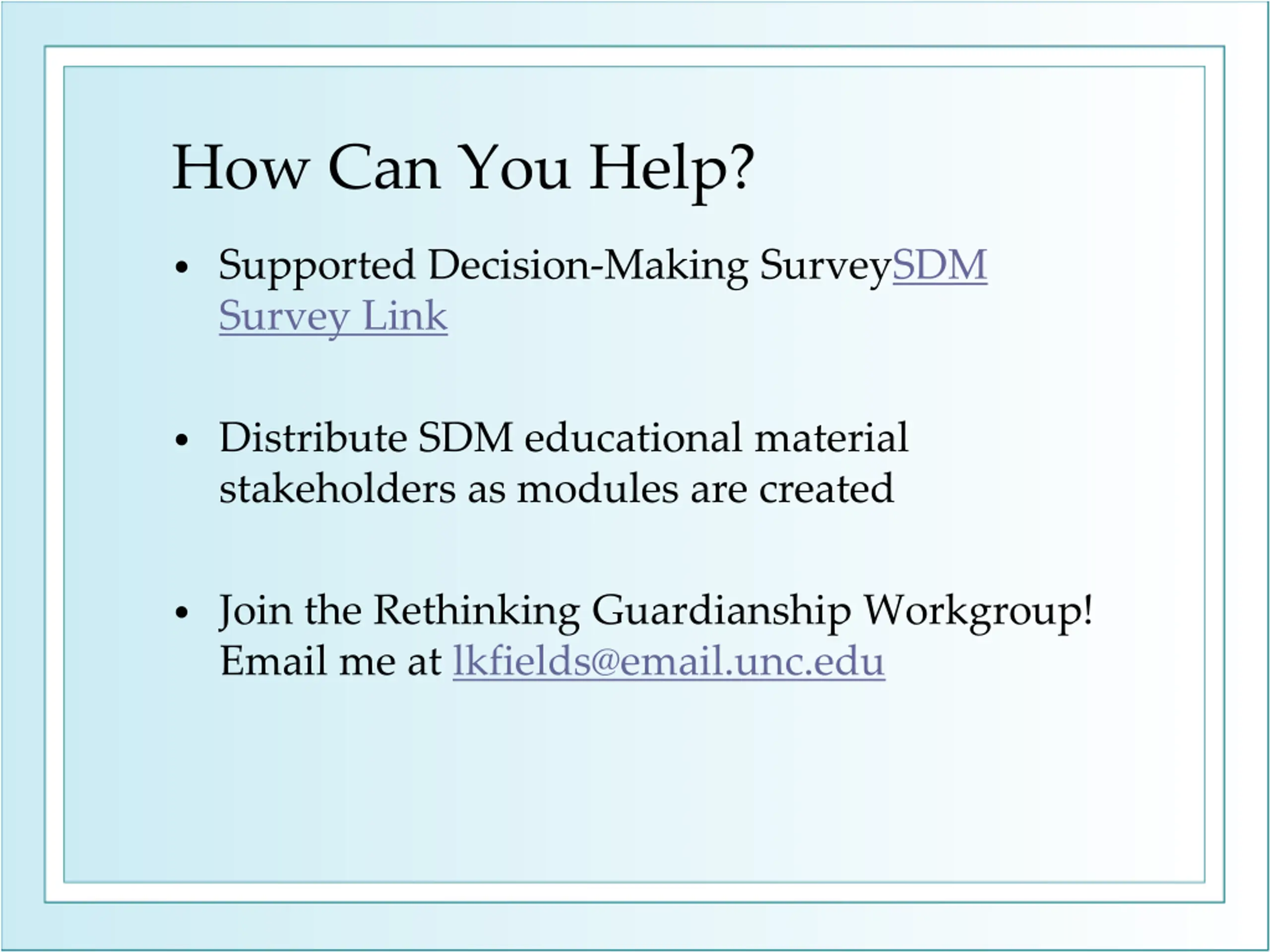 How Can You Help?

• Supported Decision-Making SurveySDM Survey Link

• Distribute SDM educational material stakeholders as modules are created

• Join the Rethinking Guardianship Workgroup! Email me at lkfields@email.unc.edu